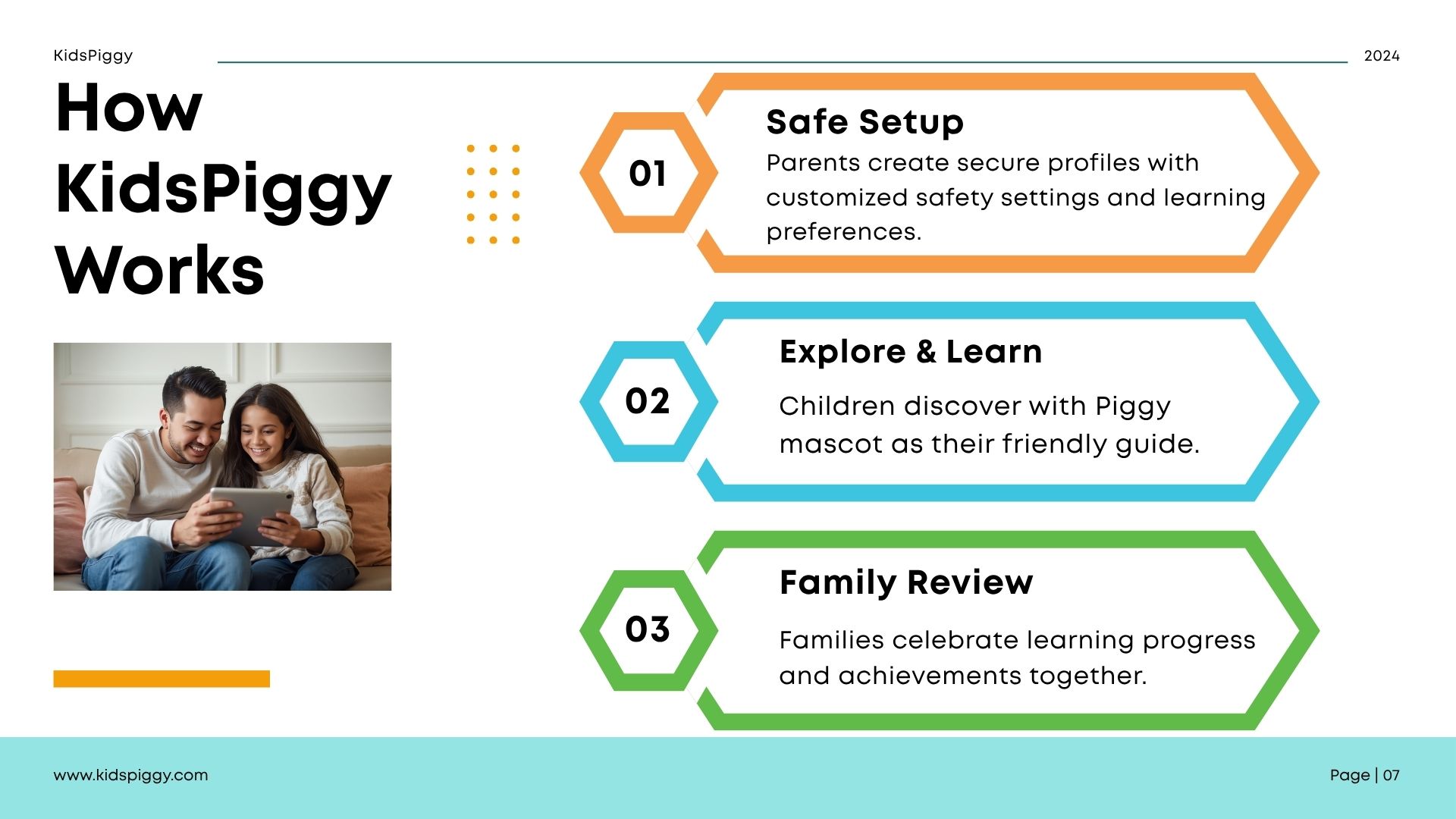 KidsPiggy

2024

How KidsPiggy Works

01

Safe Setup

Parents create secure profiles with customized safety settings and learning preferences.

02

Explore & Learn

Children discover with Piggy mascot as their friendly guide.

03

Family Review

Families celebrate learning progress and achievements together.

www.kidspiggy.com

Page | 07